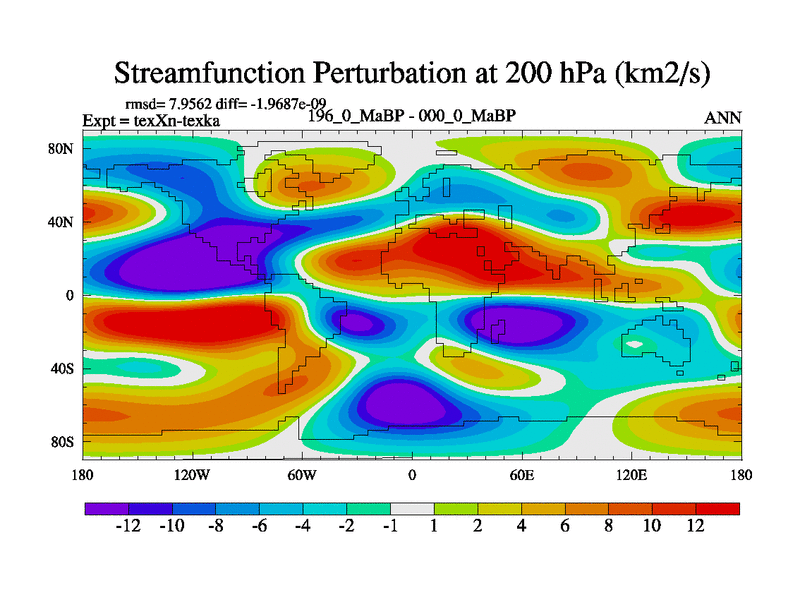 Streamfunction Perturbation at 200 hPa (km2/s)

rmsd= 7.9562 diff= -1.9687e-09
Expt = texXn-texka
196_0_MaBP - 000_0_MaBP
ANN

80N
40N
0
40S
80S

180
120W
60W
0
60E
120E
180

-12 -10 -8 -6 -4 -2 -1 1 2 4 6 8 10 12